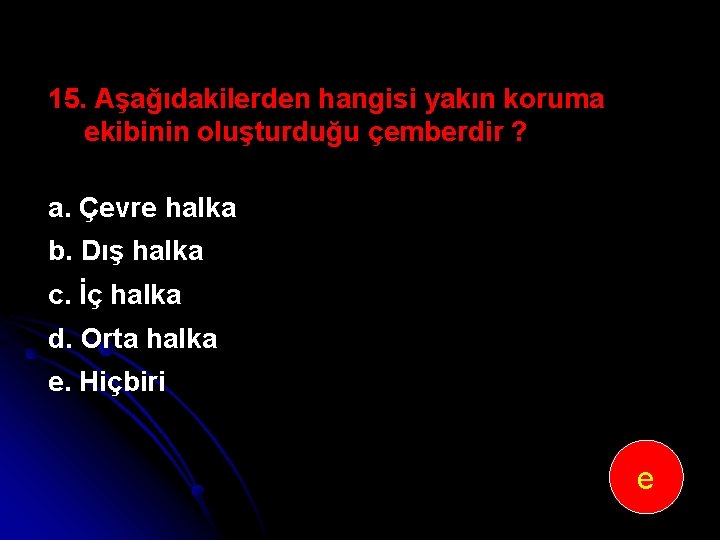 15. Aşağıdakilerden hangisi yakın koruma ekibinin oluşturduğu çemberdir ?

a. Çevre halka
b. Dış halka
c. İç halka
d. Orta halka
e. Hiçbiri

e